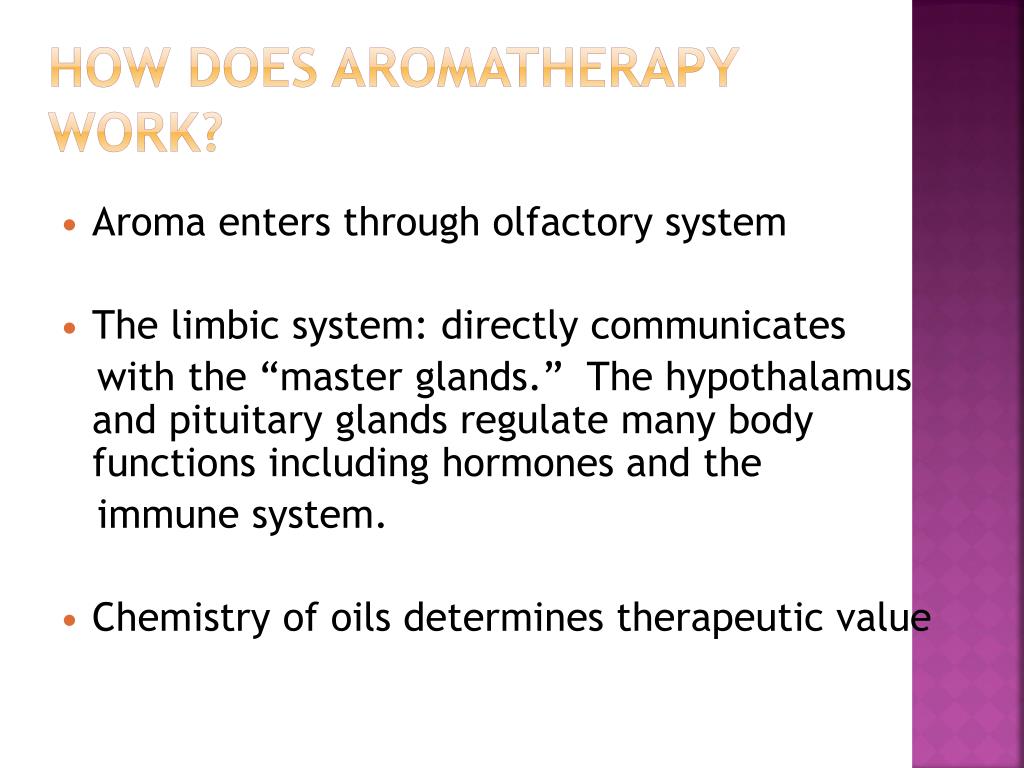 HOW DOES AROMATHERAPY WORK?

• Aroma enters through olfactory system

• The limbic system: directly communicates with the “master glands.” The hypothalamus and pituitary glands regulate many body functions including hormones and the immune system.

• Chemistry of oils determines therapeutic value